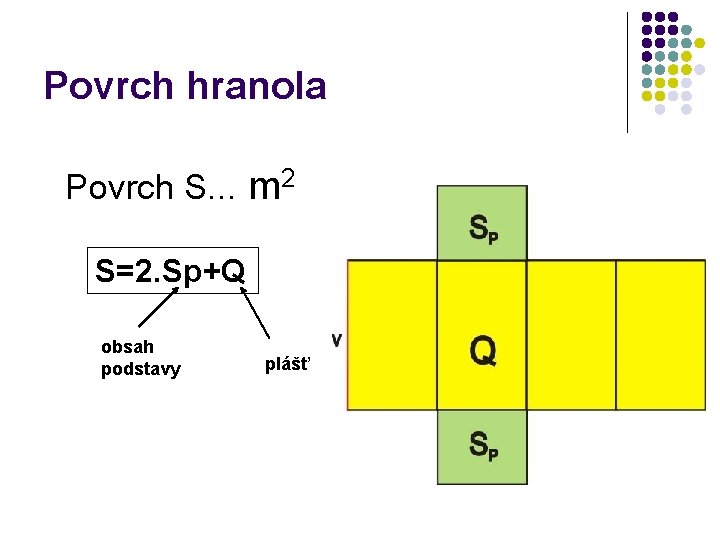 Povrch hranola

Povrch S... $m^2$

S=2.Sp+Q

obsah podstavy

plášť

$S_P$

v

Q

$S_P$